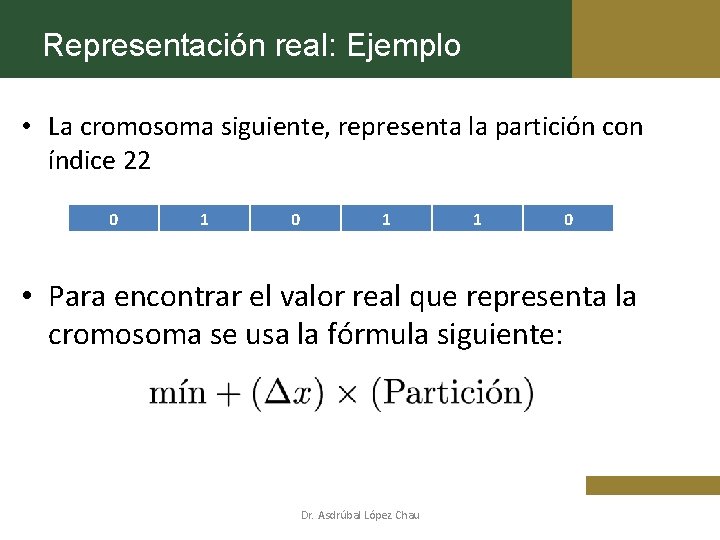 Representación real: Ejemplo

• La cromosoma siguiente, representa la partición con índice 22

| 0 | 1 | 0 | 1 | 1 | 0 |
|---|---|---|---|---|---|

• Para encontrar el valor real que representa la cromosoma se usa la fórmula siguiente:

$\text{mín} + (\Delta x) \times (\text{Partición})$

Dr. Asdrúbal López Chau